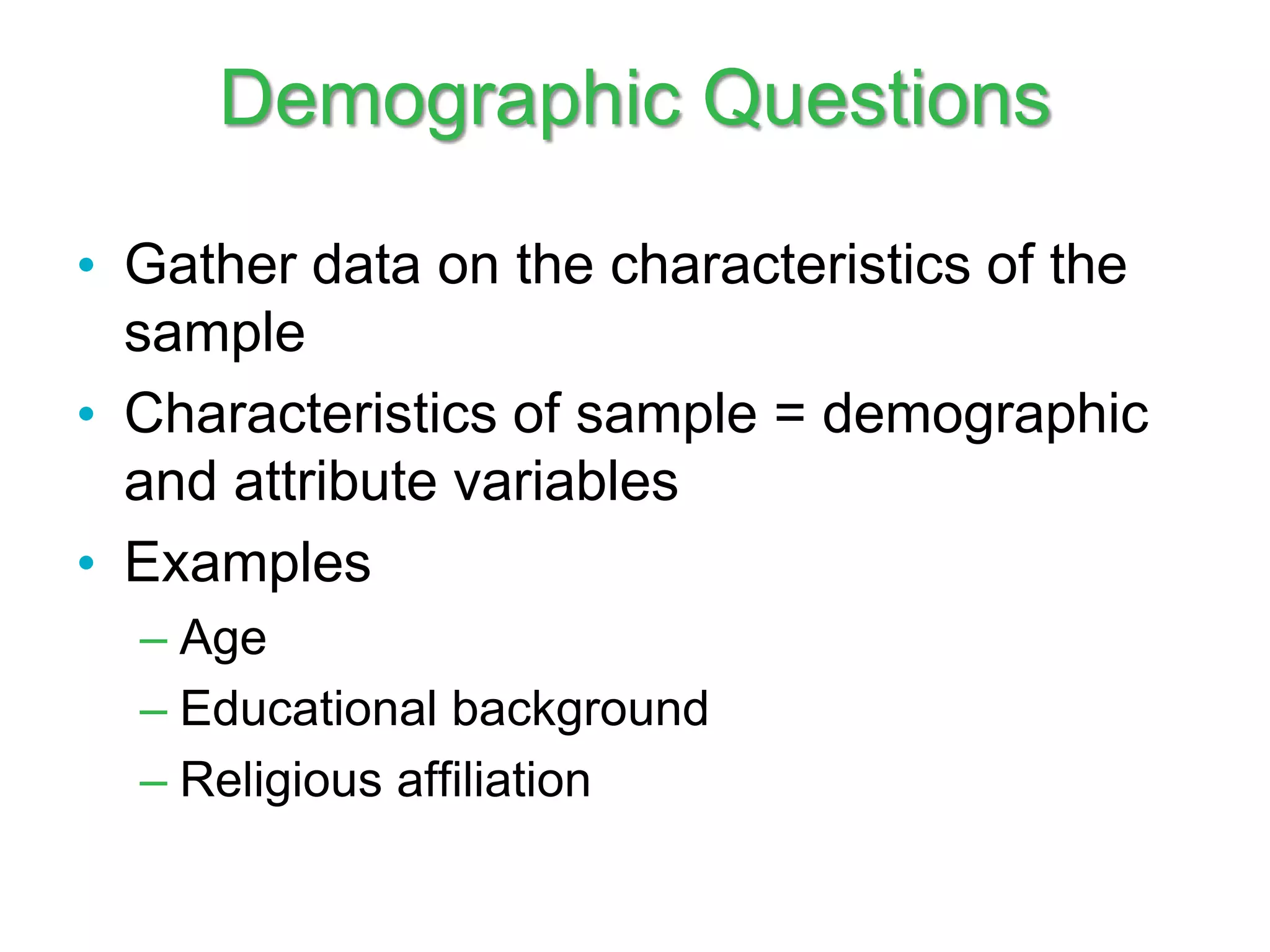 Demographic Questions

• Gather data on the characteristics of the sample
• Characteristics of sample = demographic and attribute variables
• Examples
– Age
– Educational background
– Religious affiliation